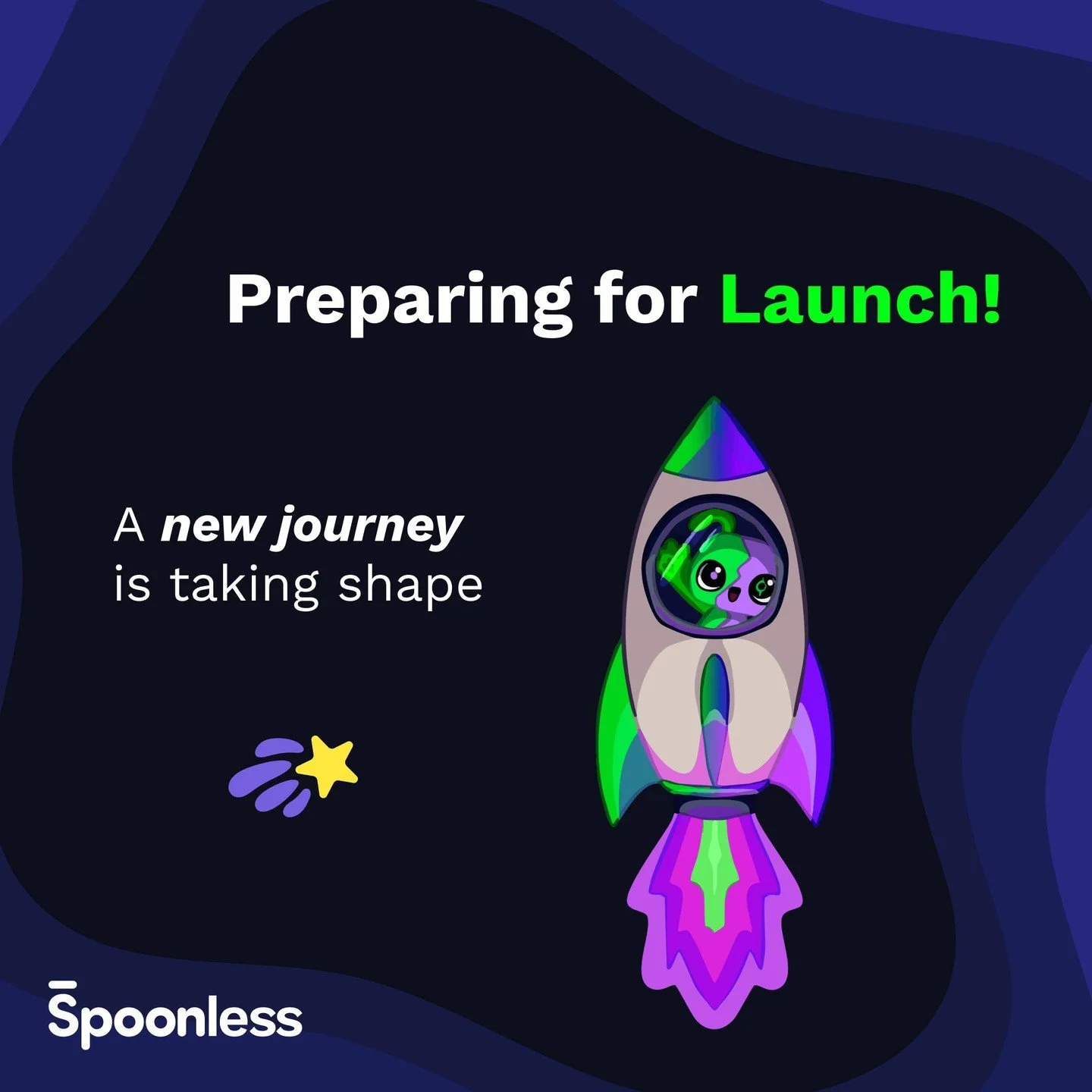 Preparing for Launch!

A new journey is taking shape

Spoonless